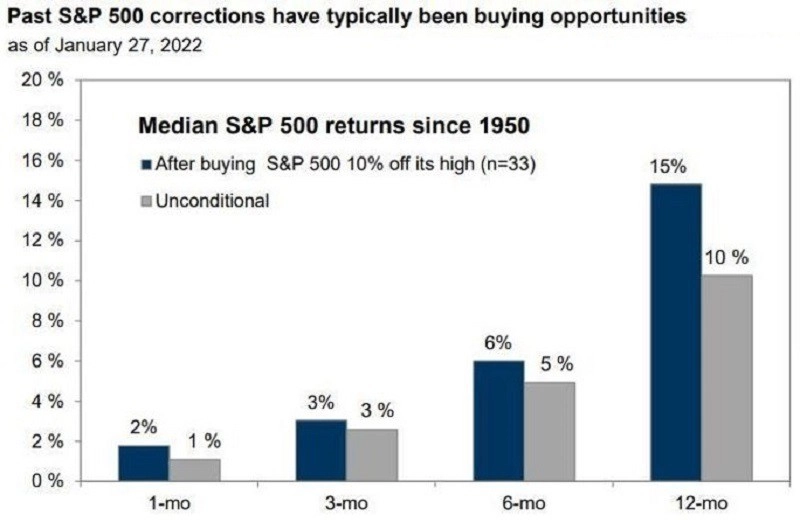 Past S&P 500 corrections have typically been buying opportunities
as of January 27, 2022

20 %
18 %
16 %
14 %
12 %
10 %
8 %
6 %
4 %
2 %
0 %

Median S&P 500 returns since 1950
After buying S&P 500 10% off its high (n=33)
Unconditional

2%
1 %
3%
3 %
6%
5 %
15%
10 %

1-mo
3-mo
6-mo
12-mo